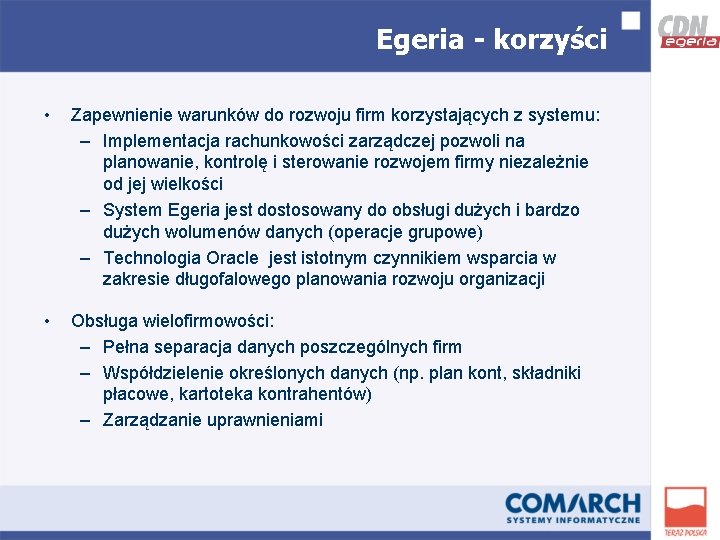 Egeria - korzyści

CDN
egeria

• Zapewnienie warunków do rozwoju firm korzystających z systemu:
– Implementacja rachunkowości zarządczej pozwoli na planowanie, kontrolę i sterowanie rozwojem firmy niezależnie od jej wielkości
– System Egeria jest dostosowany do obsługi dużych i bardzo dużych wolumenów danych (operacje grupowe)
– Technologia Oracle jest istotnym czynnikiem wsparcia w zakresie długofalowego planowania rozwoju organizacji

• Obsługa wielofirmowości:
– Pełna separacja danych poszczególnych firm
– Współdzielenie określonych danych (np. plan kont, składniki płacowe, kartoteka kontrahentów)
– Zarządzanie uprawnieniami

COMARCH
SYSTEMY INFORMATYCZNE

TERAZ POLSKA